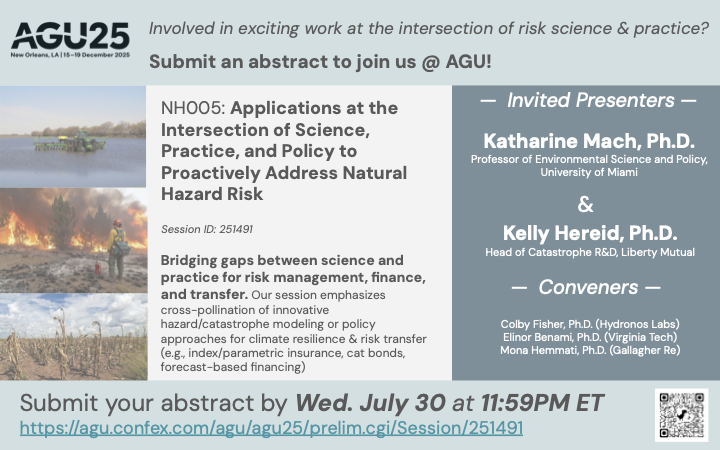 AGU25
New Orleans, LA | 15–19 December 2025

Involved in exciting work at the intersection of risk science & practice?

Submit an abstract to join us @ AGU!

NH005: Applications at the Intersection of Science, Practice, and Policy to Proactively Address Natural Hazard Risk

Session ID: 251491

Bridging gaps between science and practice for risk management, finance, and transfer. Our session emphasizes cross-pollination of innovative hazard/catastrophe modeling or policy approaches for climate resilience & risk transfer (e.g., index/parametric insurance, cat bonds, forecast-based financing)

— Invited Presenters —

Katharine Mach, Ph.D.
Professor of Environmental Science and Policy, University of Miami

&

Kelly Hereid, Ph.D.
Head of Catastrophe R&D, Liberty Mutual

— Conveners —

Colby Fisher, Ph.D. (Hydronos Labs)
Elinor Benami, Ph.D. (Virginia Tech)
Mona Hemmati, Ph.D. (Gallagher Re)

Submit your abstract by Wed. July 30 at 11:59PM ET
https://agu.confex.com/agu/agu25/prelim.cgi/Session/251491